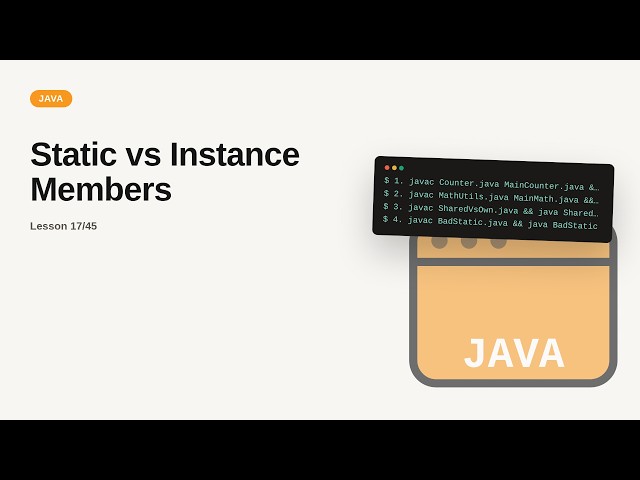 JAVA

Static vs Instance Members

Lesson 17/45

$ 1. javac Counter.java MainCounter.java &…
$ 2. javac MathUtils.java MainMath.java &&…
$ 3. javac SharedVsOwn.java && java Shared…
$ 4. javac BadStatic.java && java BadStatic

JAVA